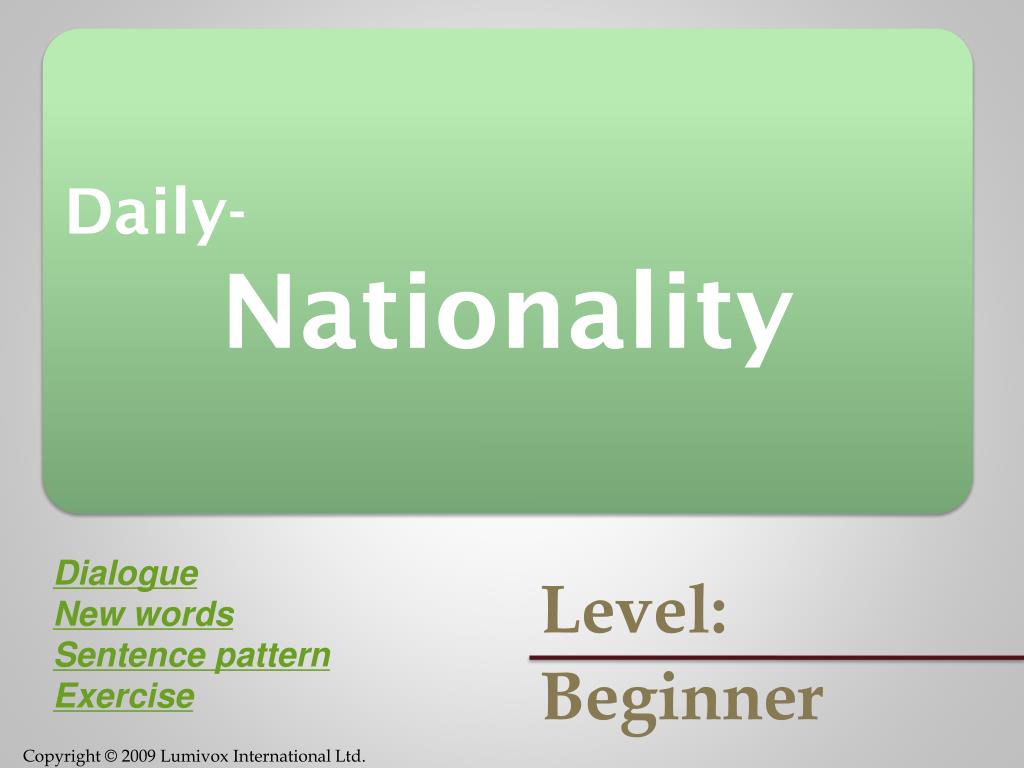 Daily-
Nationality

Dialogue
New words
Sentence pattern
Exercise

Level:
Beginner

Copyright © 2009 Lumivox International Ltd.